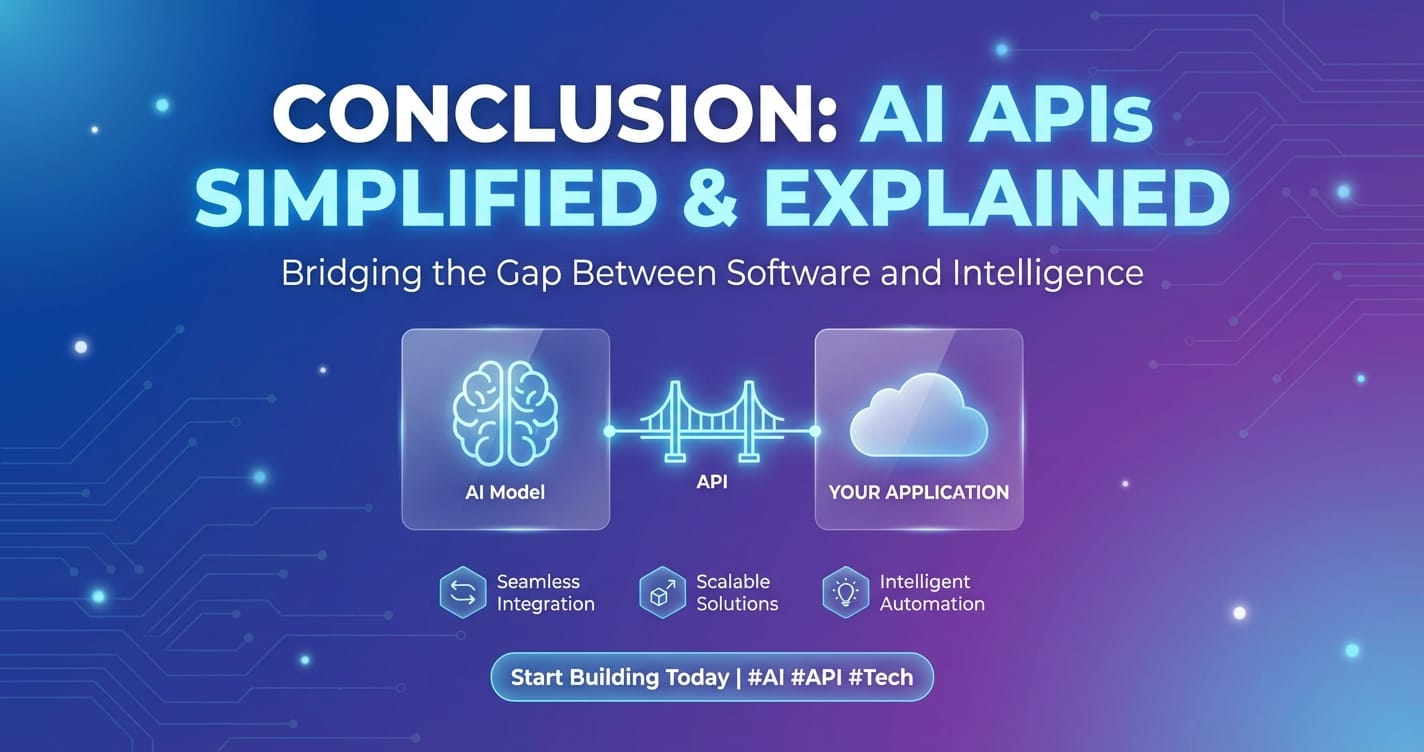 CONCLUSION: AI APIs SIMPLIFIED & EXPLAINED

Bridging the Gap Between Software and Intelligence

AI Model

API

YOUR APPLICATION

Seamless Integration

Scalable Solutions

Intelligent Automation

Start Building Today | #AI #API #Tech